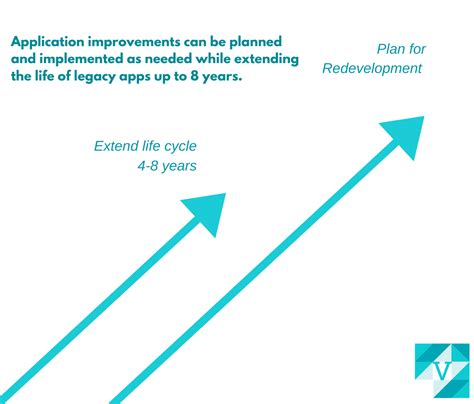 Application improvements can be planned and implemented as needed while extending the life of legacy apps up to 8 years.

Plan for Redevelopment

Extend life cycle 4-8 years

V